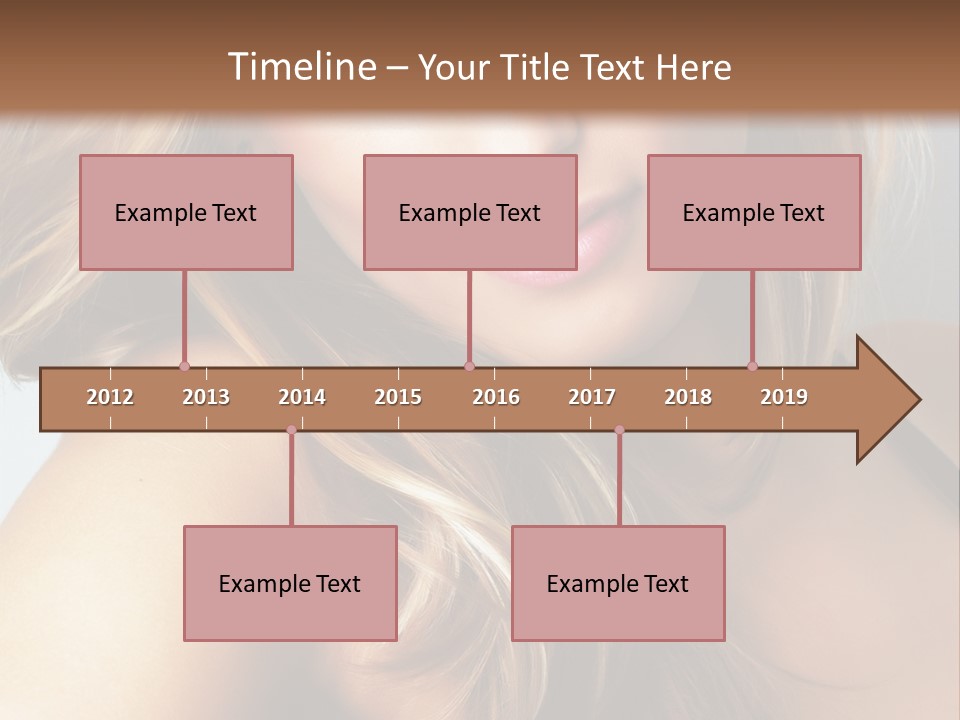 Timeline – Your Title Text Here

Example Text

Example Text

Example Text

2012 2013 2014 2015 2016 2017 2018 2019

Example Text

Example Text